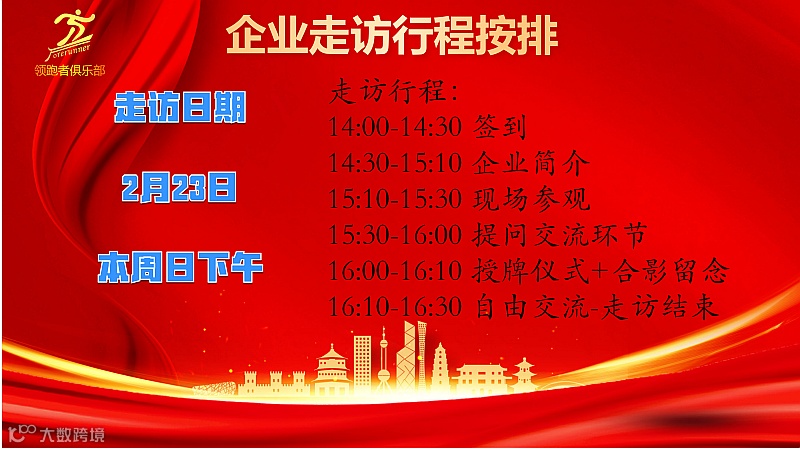 Forerunner
领跑者俱乐部

企业走访行程按排

走访日期

2月23日

本周日下午

走访行程:
14:00-14:30 签到
14:30-15:10 企业简介
15:10-15:30 现场参观
15:30-16:00 提问交流环节
16:00-16:10 授牌仪式+合影留念
16:10-16:30 自由交流-走访结束

大数跨境